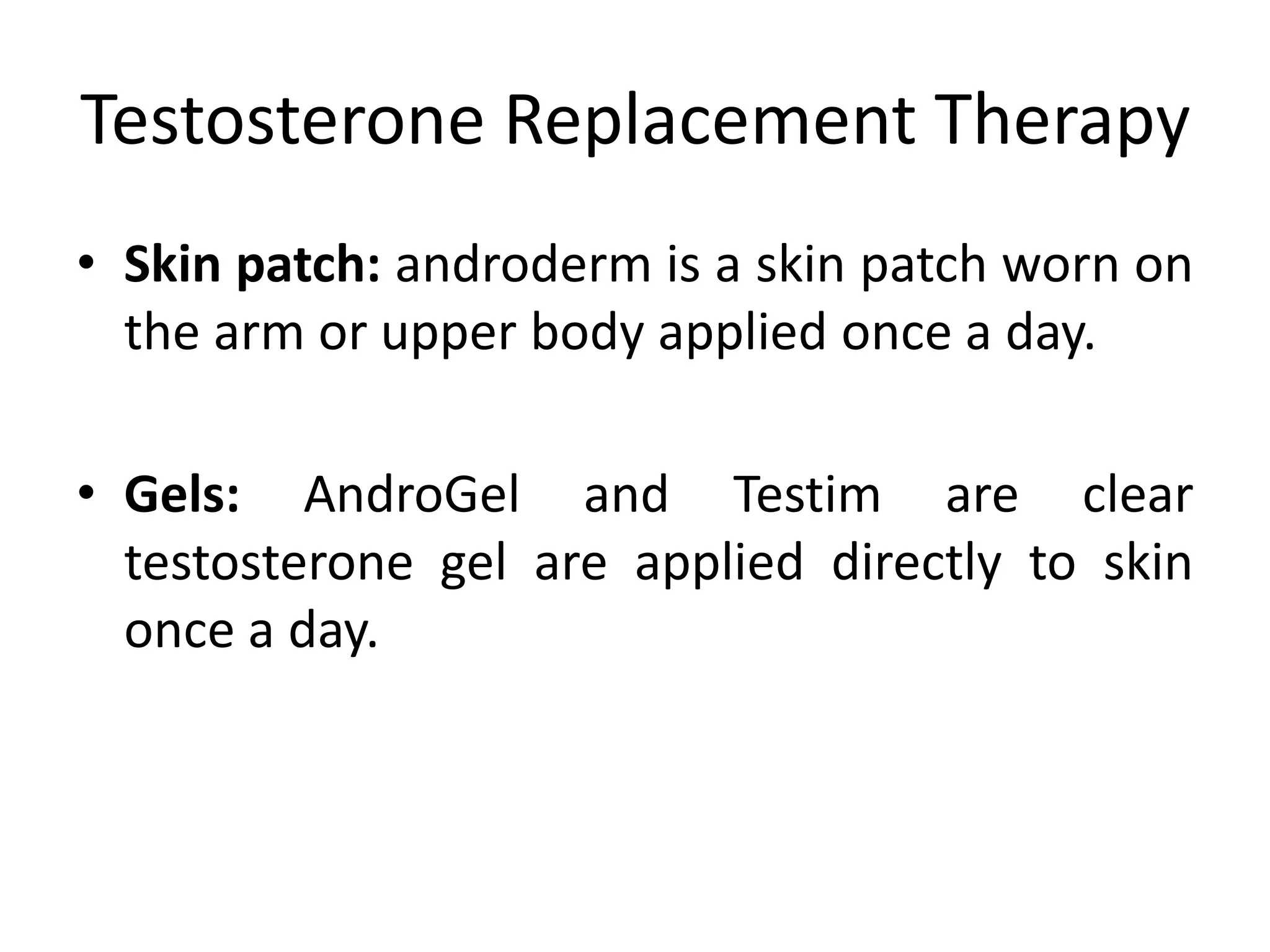 Testosterone Replacement Therapy

• Skin patch: androderm is a skin patch worn on the arm or upper body applied once a day.

• Gels: AndroGel and Testim are clear testosterone gel are applied directly to skin once a day.